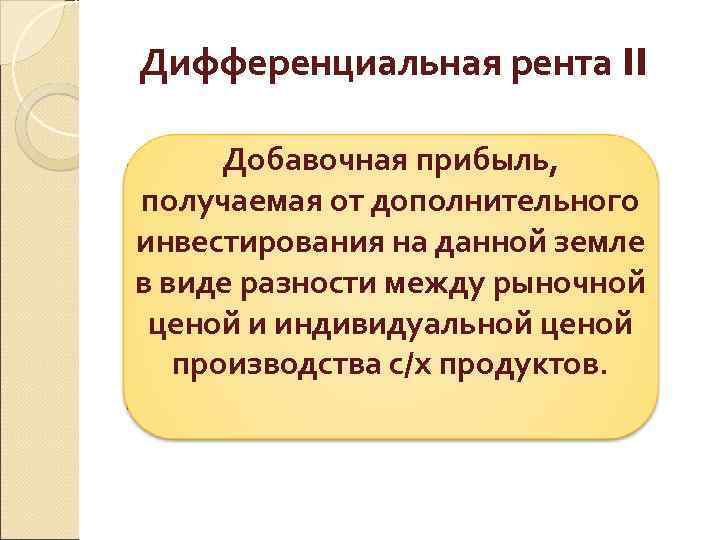 Дифференциальная рента II

Добавочная прибыль, получаемая от дополнительного инвестирования на данной земле в виде разности между рыночной ценой и индивидуальной ценой производства с/х продуктов.